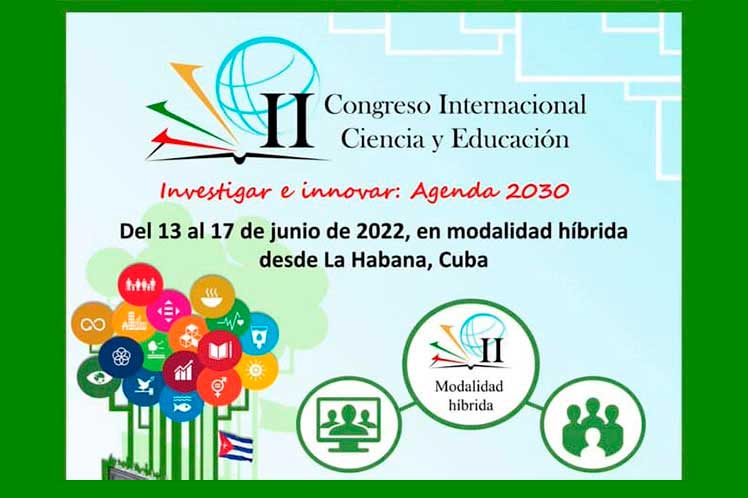 II Congreso Internacional Ciencia y Educación

Investigar e innovar: Agenda 2030

Del 13 al 17 de junio de 2022, en modalidad híbrida desde La Habana, Cuba

II

Modalidad híbrida